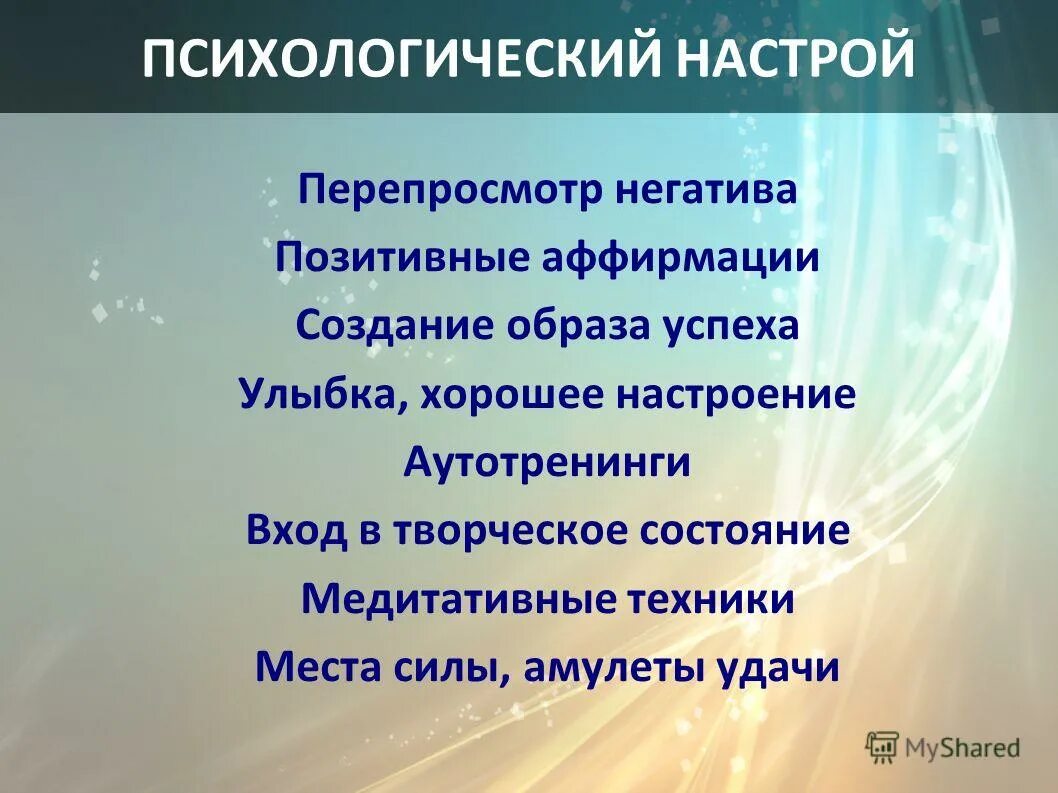 ПСИХОЛОГИЧЕСКИЙ НАСТРОЙ

Перепросмотр негатива
Позитивные аффирмации
Создание образа успеха
Улыбка, хорошее настроение
Аутотренинги
Вход в творческое состояние
Медитативные техники
Места силы, амулеты удачи

MyShared